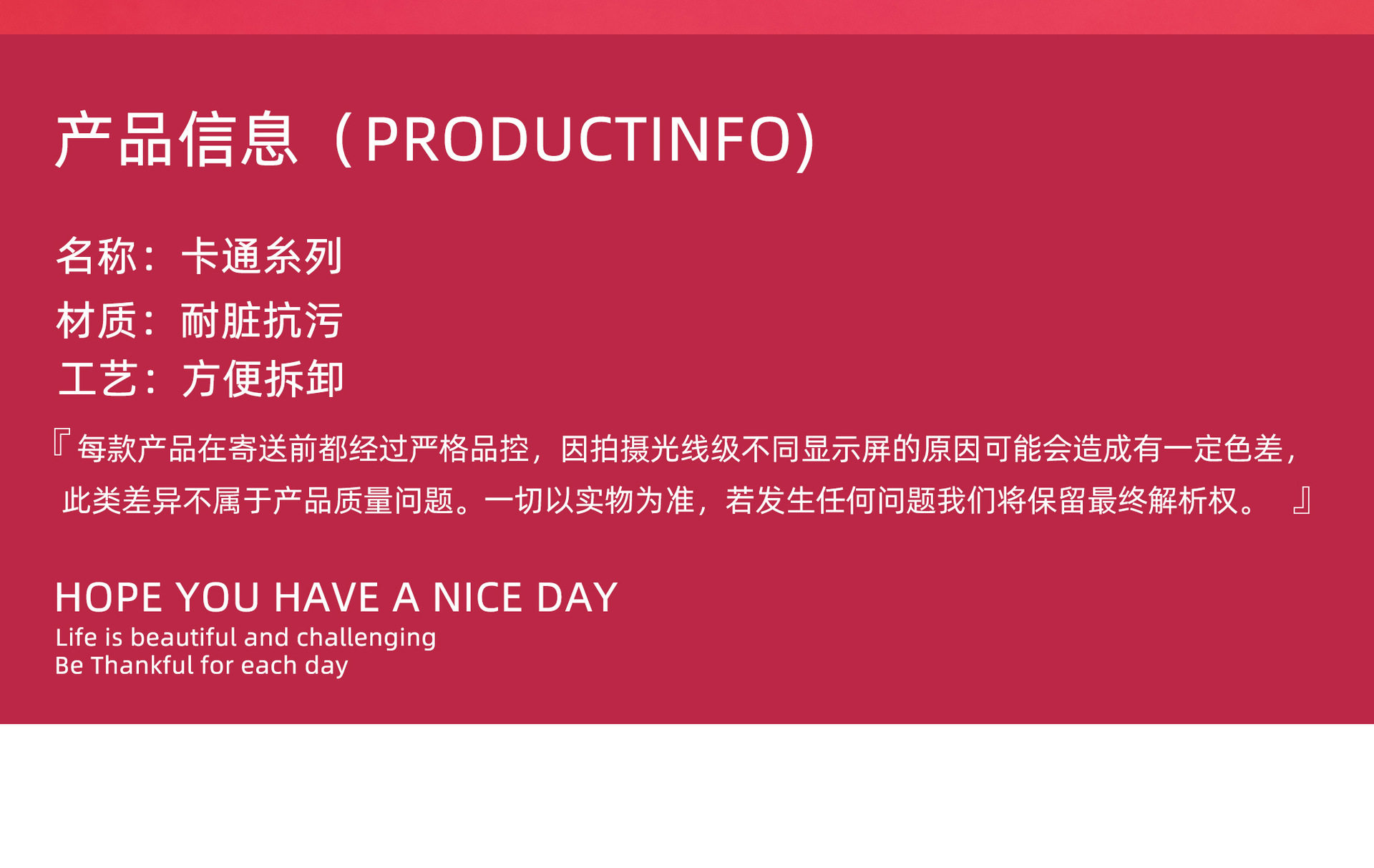 产品信息（PRODUCTINFO)

名称：卡通系列
材质：耐脏抗污
工艺：方便拆卸

『每款产品在寄送前都经过严格品控，因拍摄光线级不同显示屏的原因可能会造成有一定色差，此类差异不属于产品质量问题。一切以实物为准，若发生任何问题我们将保留最终解析权。 』

HOPE YOU HAVE A NICE DAY
Life is beautiful and challenging
Be Thankful for each day